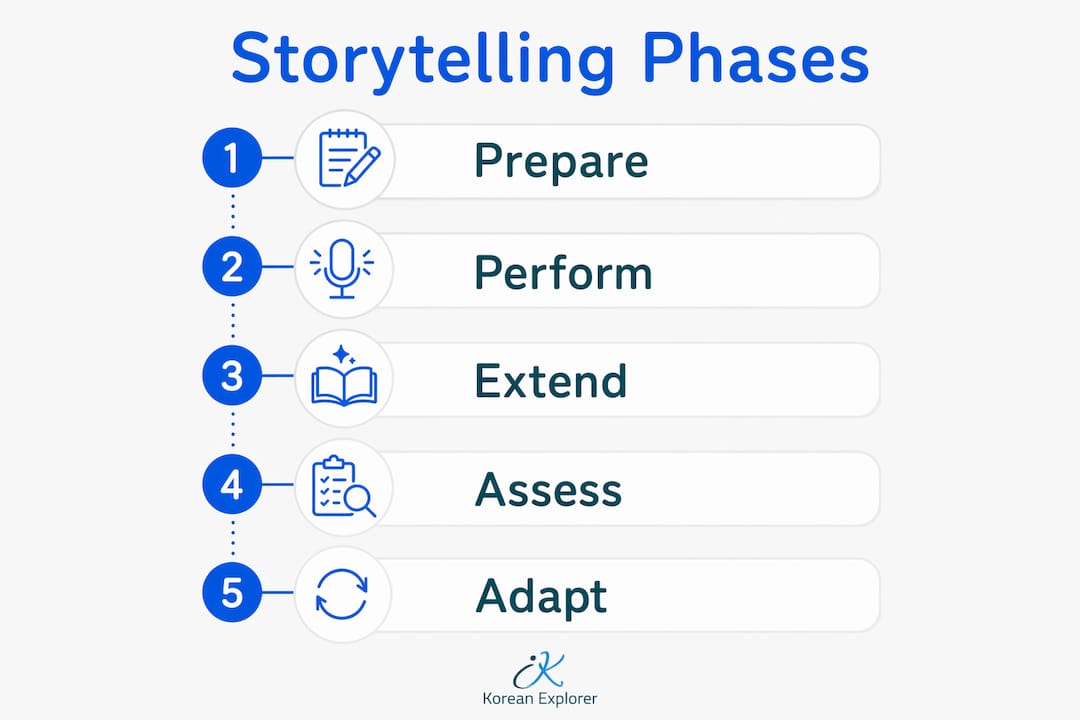 Storytelling Phases

1 Prepare

2 Perform

3 Extend

4 Assess

5 Adapt

Korean Explorer